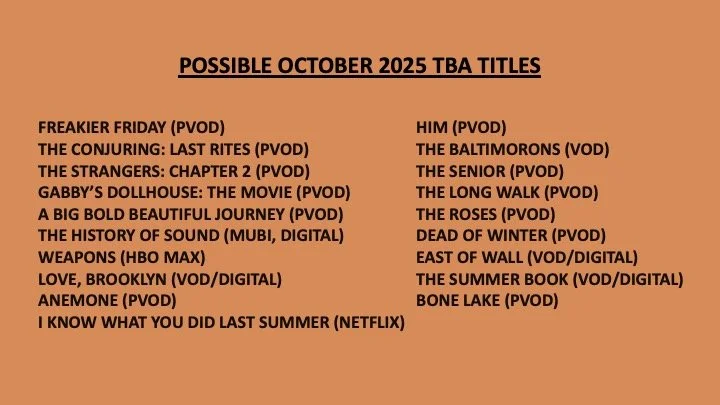 POSSIBLE OCTOBER 2025 TBA TITLES

FREAKIER FRIDAY (PVOD)
THE CONJURING: LAST RITES (PVOD)
THE STRANGERS: CHAPTER 2 (PVOD)
GABBY'S DOLLHOUSE: THE MOVIE (PVOD)
A BIG BOLD BEAUTIFUL JOURNEY (PVOD)
THE HISTORY OF SOUND (MUBI, DIGITAL)
WEAPONS (HBO MAX)
LOVE, BROOKLYN (VOD/DIGITAL)
ANEMONE (PVOD)
I KNOW WHAT YOU DID LAST SUMMER (NETFLIX)

HIM (PVOD)
THE BALTIMORONS (VOD)
THE SENIOR (PVOD)
THE LONG WALK (PVOD)
THE ROSES (PVOD)
DEAD OF WINTER (PVOD)
EAST OF WALL (VOD/DIGITAL)
THE SUMMER BOOK (VOD/DIGITAL)
BONE LAKE (PVOD)